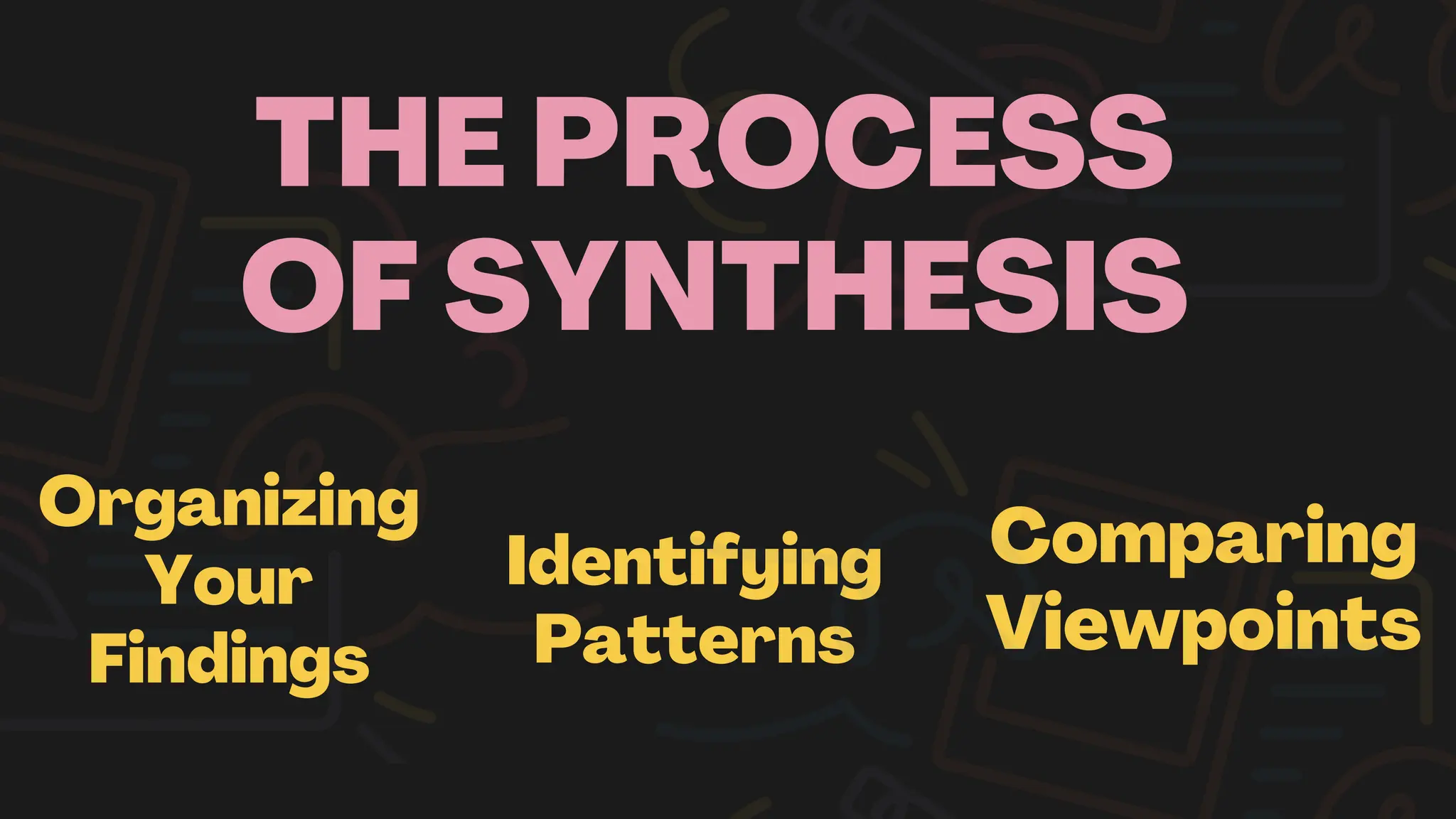 THE PROCESS OF SYNTHESIS

Organizing Your Findings

Identifying Patterns

Comparing Viewpoints